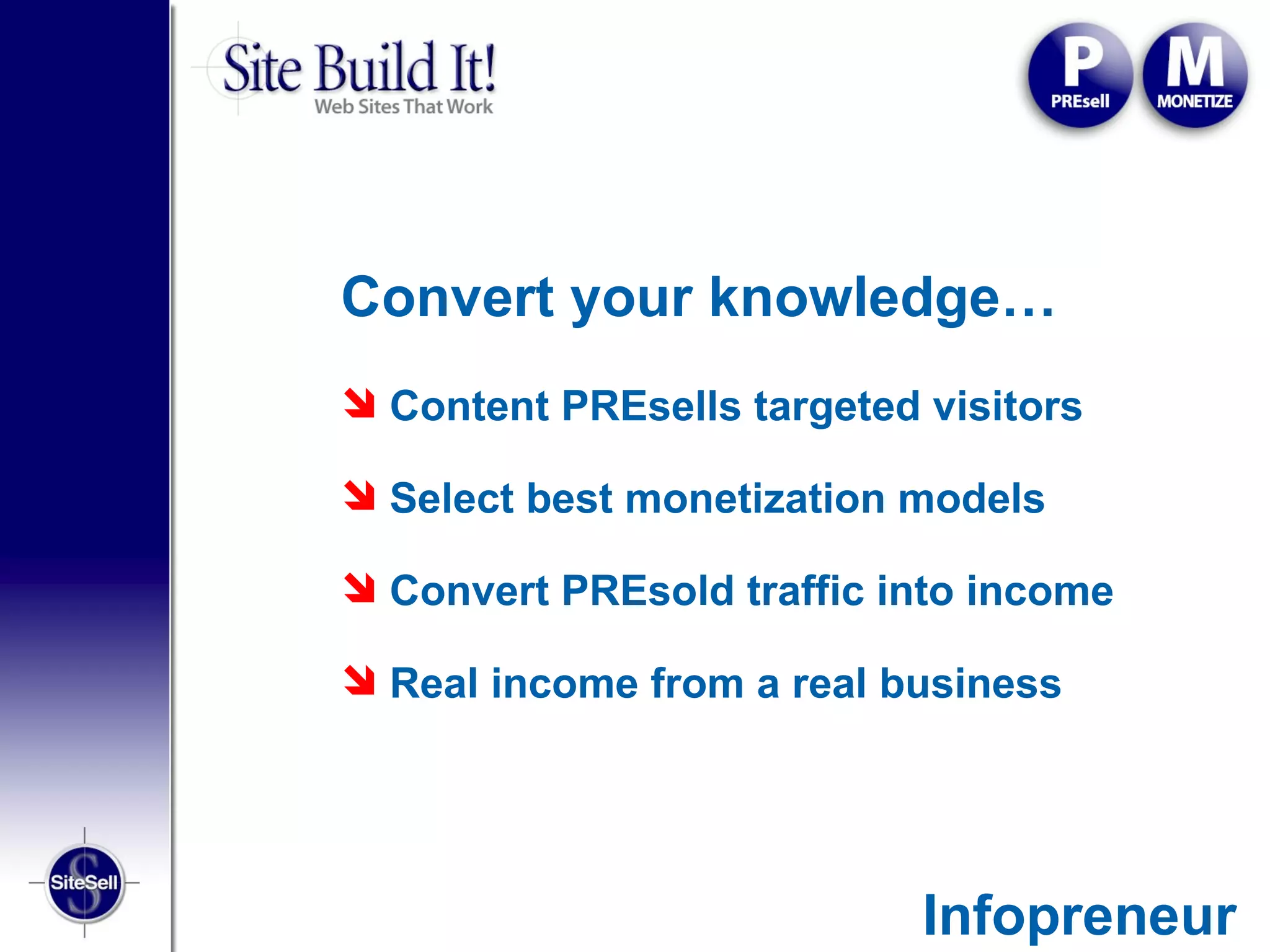 Site Build It!
Web Sites That Work

P
PREsell

M
MONETIZE

Convert your knowledge…

Content PREsells targeted visitors

Select best monetization models

Convert PREsold traffic into income

Real income from a real business

SiteSell

Infopreneur